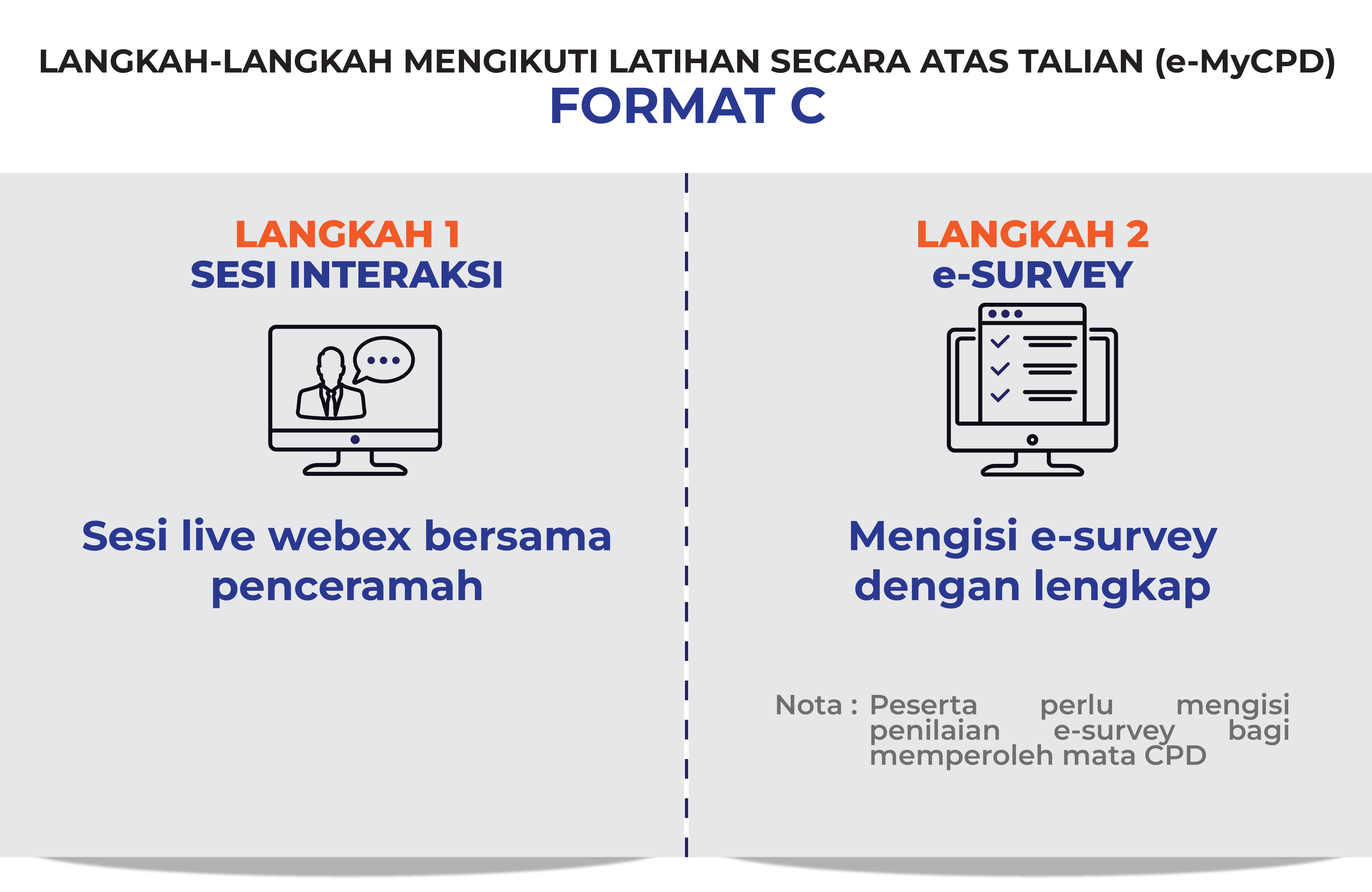 LANGKAH-LANGKAH MENGIKUTI LATIHAN SECARA ATAS TALIAN (e-MyCPD)
FORMAT C

LANGKAH 1
SESI INTERAKSI

Sesi live webex bersama penceramah

LANGKAH 2
e-SURVEY

Mengisi e-survey dengan lengkap

Nota : Peserta perlu mengisi penilaian e-survey bagi memperoleh mata CPD